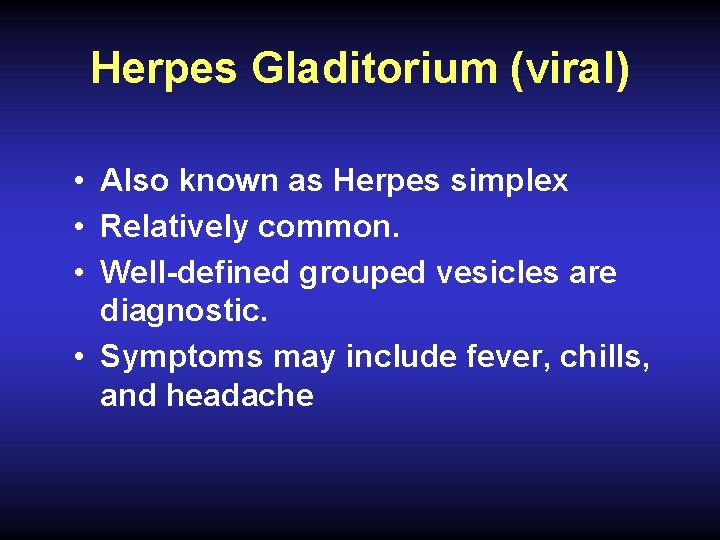 Herpes Gladitorium (viral)

• Also known as Herpes simplex
• Relatively common.
• Well-defined grouped vesicles are diagnostic.
• Symptoms may include fever, chills, and headache